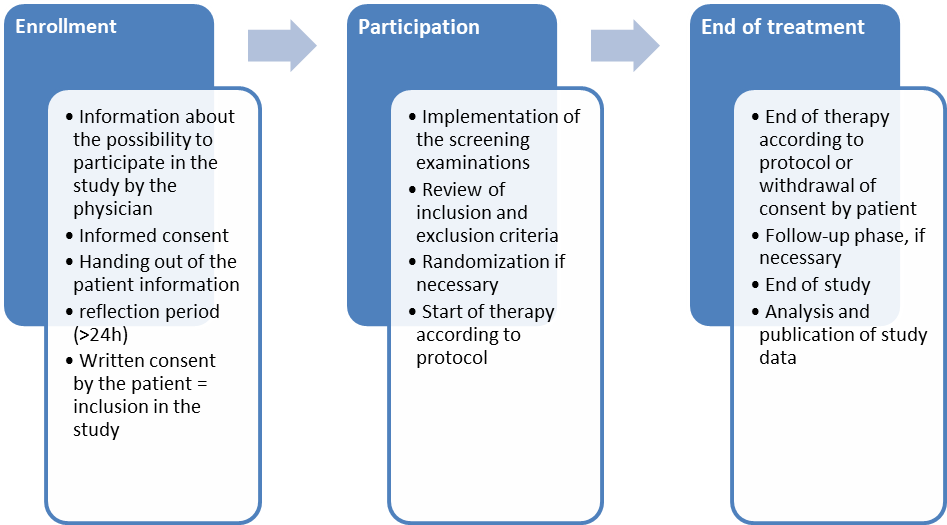 Enrollment

• Information about the possibility to participate in the study by the physician
• Informed consent
• Handing out of the patient information
• reflection period (>24h)
• Written consent by the patient = inclusion in the study

Participation

• Implementation of the screening examinations
• Review of inclusion and exclusion criteria
• Randomization if necessary
• Start of therapy according to protocol

End of treatment

• End of therapy according to protocol or withdrawal of consent by patient
• Follow-up phase, if necessary
• End of study
• Analysis and publication of study data